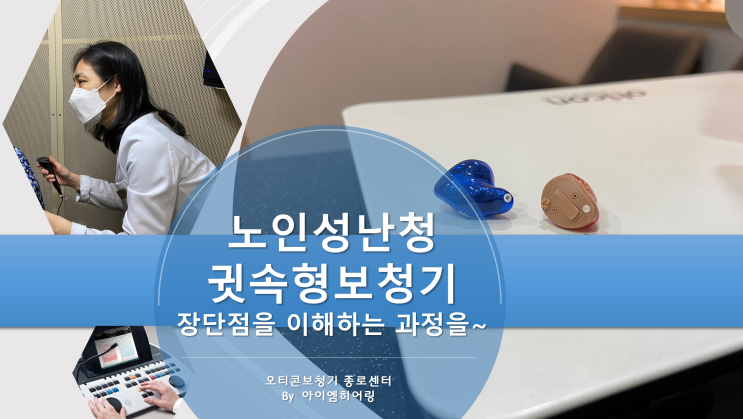 노인성난청
귓속형보청기
장단점을 이해하는 과정을~

오티콘보청기 종로센터
By 아이엠히어링